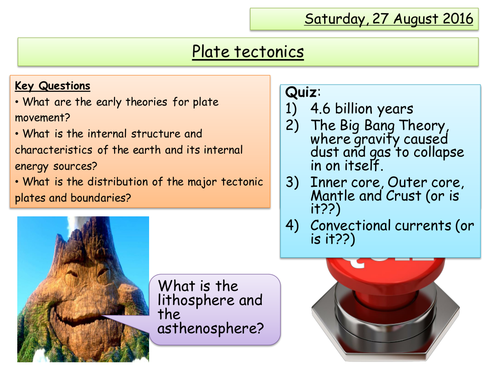 Saturday, 27 August 2016

Plate tectonics

Key Questions
• What are the early theories for plate movement?
• What is the internal structure and characteristics of the earth and its internal energy sources?
• What is the distribution of the major tectonic plates and boundaries?

Quiz:
1) 4.6 billion years
2) The Big Bang Theory, where gravity caused dust and gas to collapse in on itself.
3) Inner core, Outer core, Mantle and Crust (or is it??)
4) Convectional currents (or is it??)

What is the lithosphere and the asthenosphere?